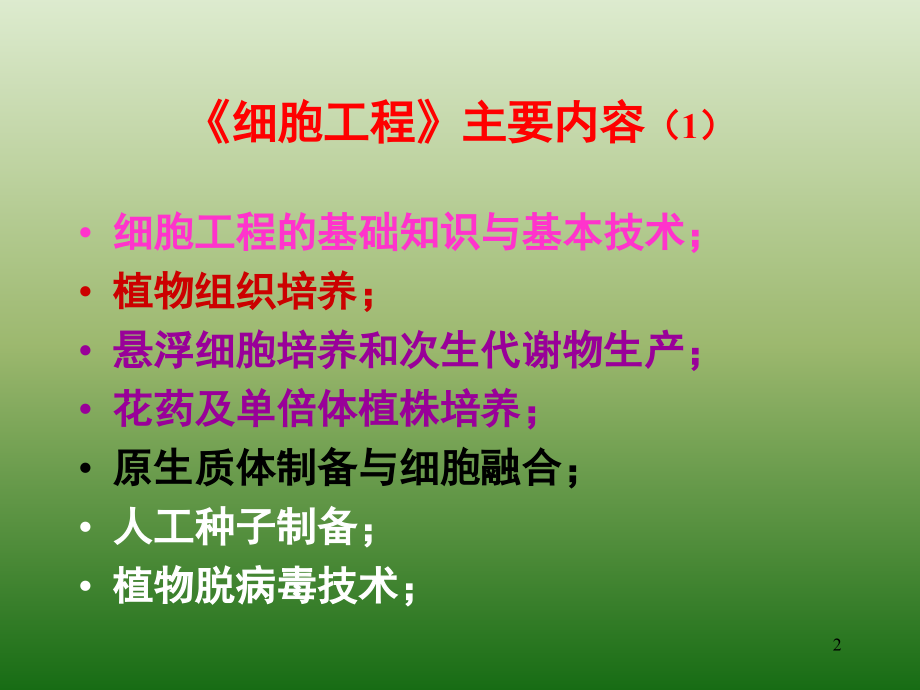 《细胞工程》主要内容（1）

• 细胞工程的基础知识与基本技术；
• 植物组织培养；
• 悬浮细胞培养和次生代谢物生产；
• 花药及单倍体植株培养；
• 原生质体制备与细胞融合；
• 人工种子制备；
• 植物脱病毒技术；

2